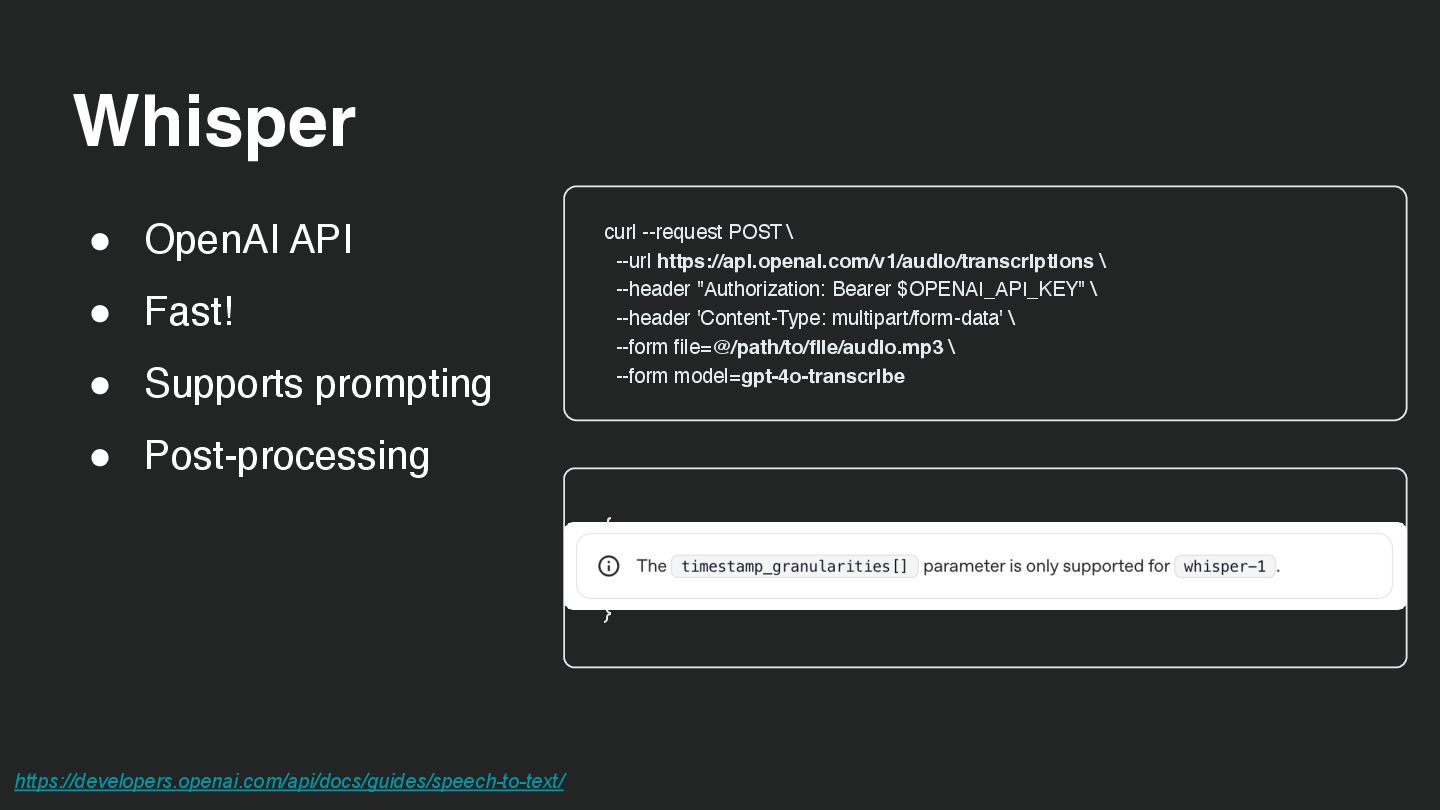 Whisper

● OpenAI API
● Fast!
● Supports prompting
● Post-processing

curl --request POST \
--url https://api.openai.com/v1/audio/transcriptions \
--header "Authorization: Bearer $OPENAI_API_KEY" \
--header 'Content-Type: multipart/form-data' \
--form file=@/path/to/file/audio.mp3 \
--form model=gpt-4o-transcribe

{

The timestamp_granularities[] parameter is only supported for whisper-1.

}

https://developers.openai.com/api/docs/guides/speech-to-text/